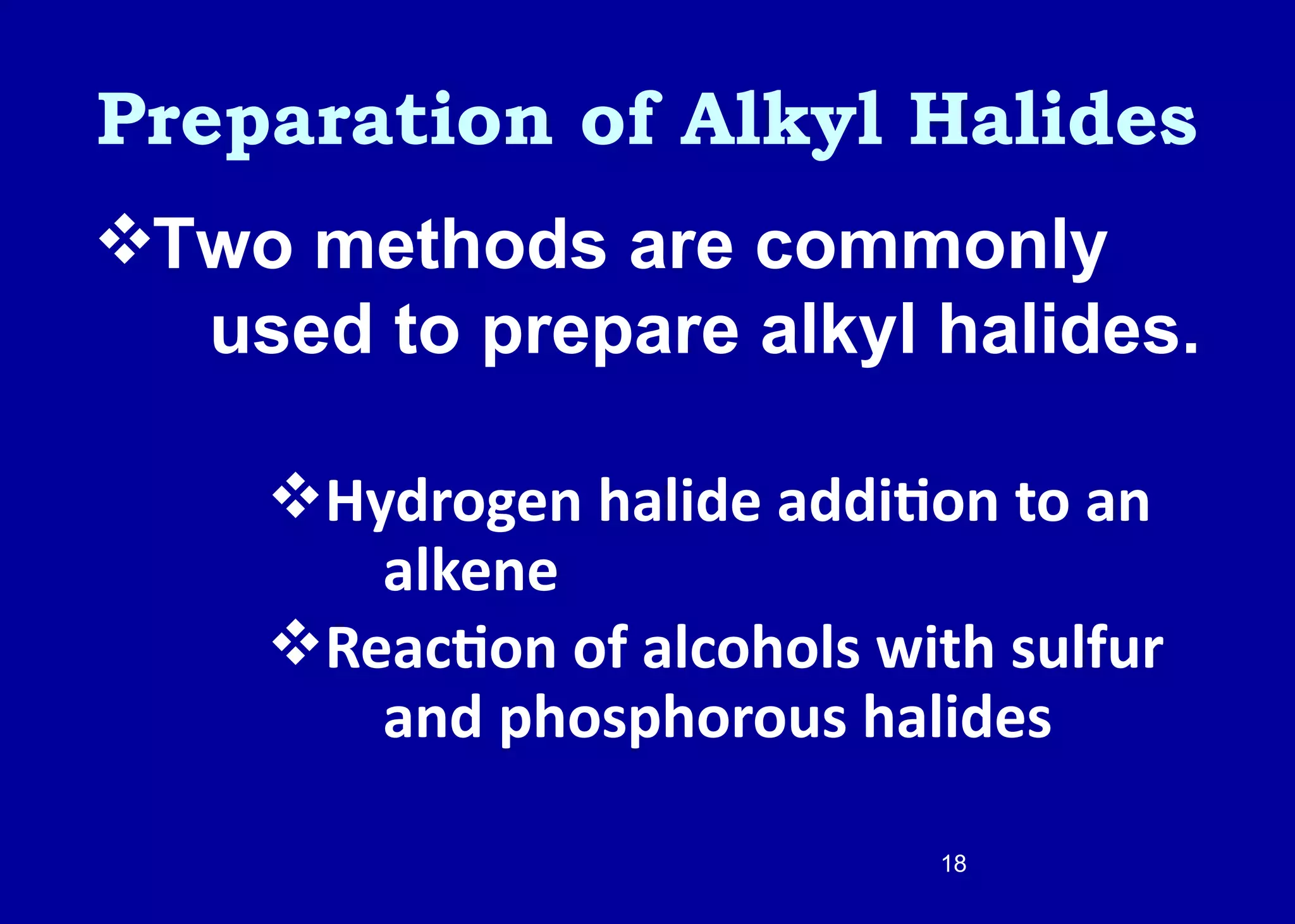 Preparation of Alkyl Halides

❖Two methods are commonly used to prepare alkyl halides.

❖Hydrogen halide addition to an alkene

❖Reaction of alcohols with sulfur and phosphorous halides

18